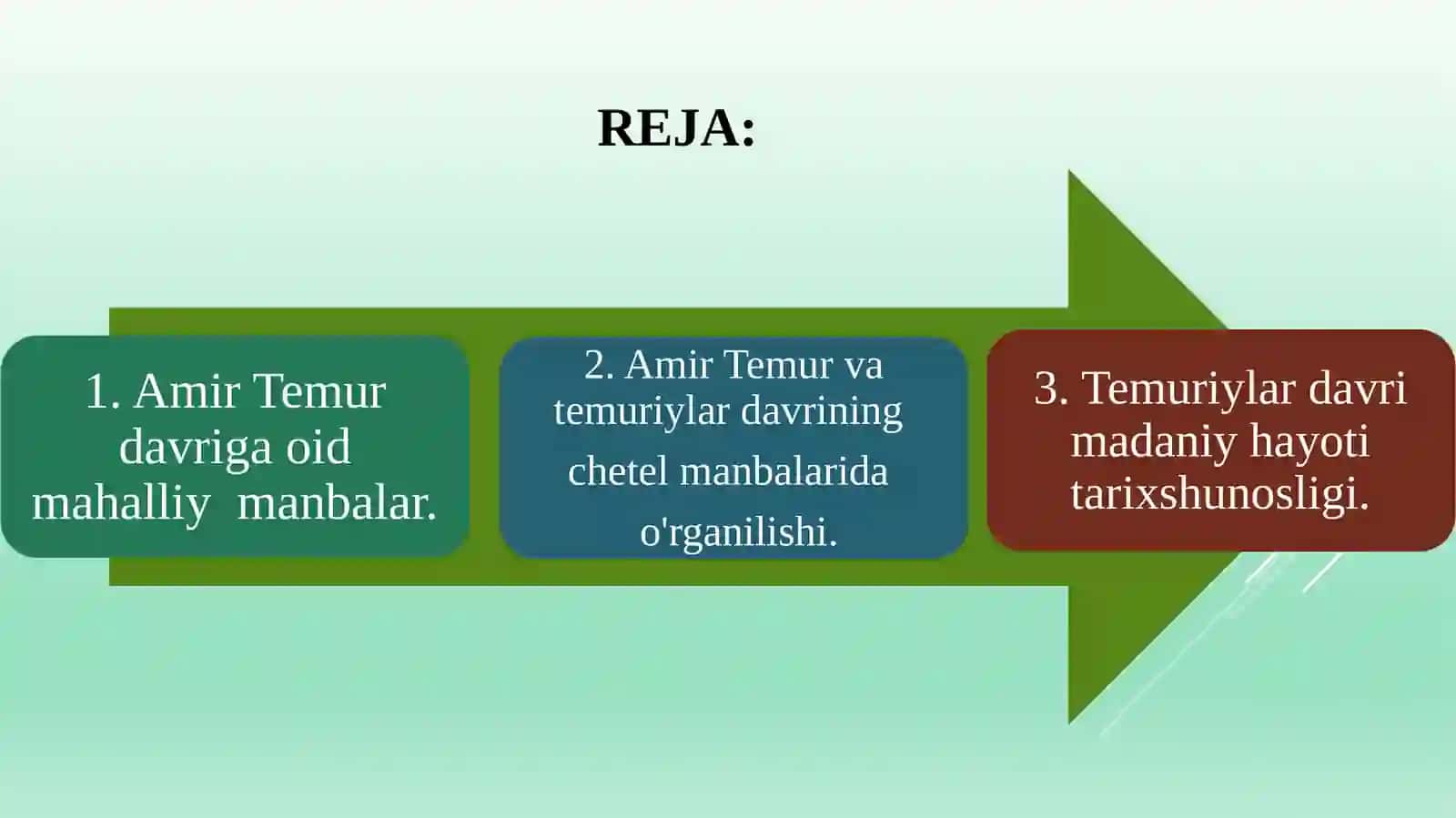 REJA:

1. Amir Temur davriga oid mahalliy manbalar.

2. Amir Temur va temuriylar davrining chetel manbalarida o'rganilishi.

3. Temuriylar davri madaniy hayoti tarixshunosligi.